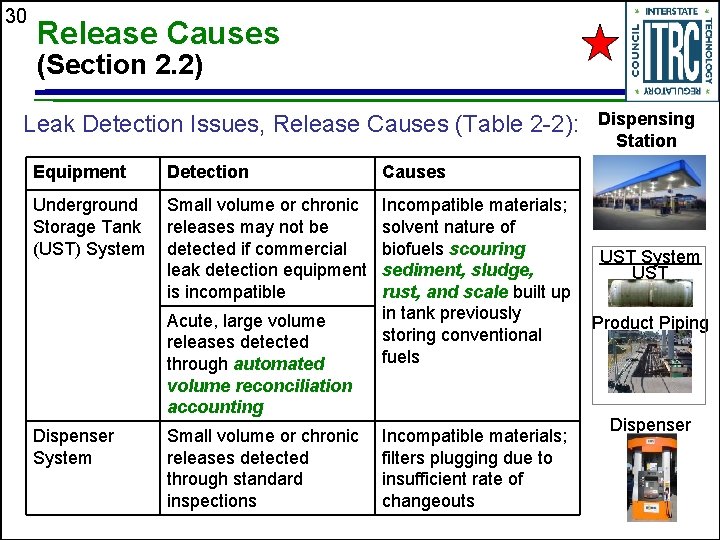 30

Release Causes
(Section 2.2)

INTERSTATE TECHNOLOGY REGULATORY COUNCIL
ITRC

Leak Detection Issues, Release Causes (Table 2-2):

| Equipment | Detection | Causes |
|---|---|---|
| Underground Storage Tank (UST) System | Small volume or chronic releases may not be detected if commercial leak detection equipment is incompatible | Incompatible materials; solvent nature of biofuels scouring sediment, sludge, rust, and scale built up in tank previously storing conventional fuels |
| | Acute, large volume releases detected through automated volume reconciliation accounting | |
| Dispenser System | Small volume or chronic releases detected through standard inspections | Incompatible materials; filters plugging due to insufficient rate of changeouts |

Dispensing Station

UST System
UST
Product Piping

Dispenser